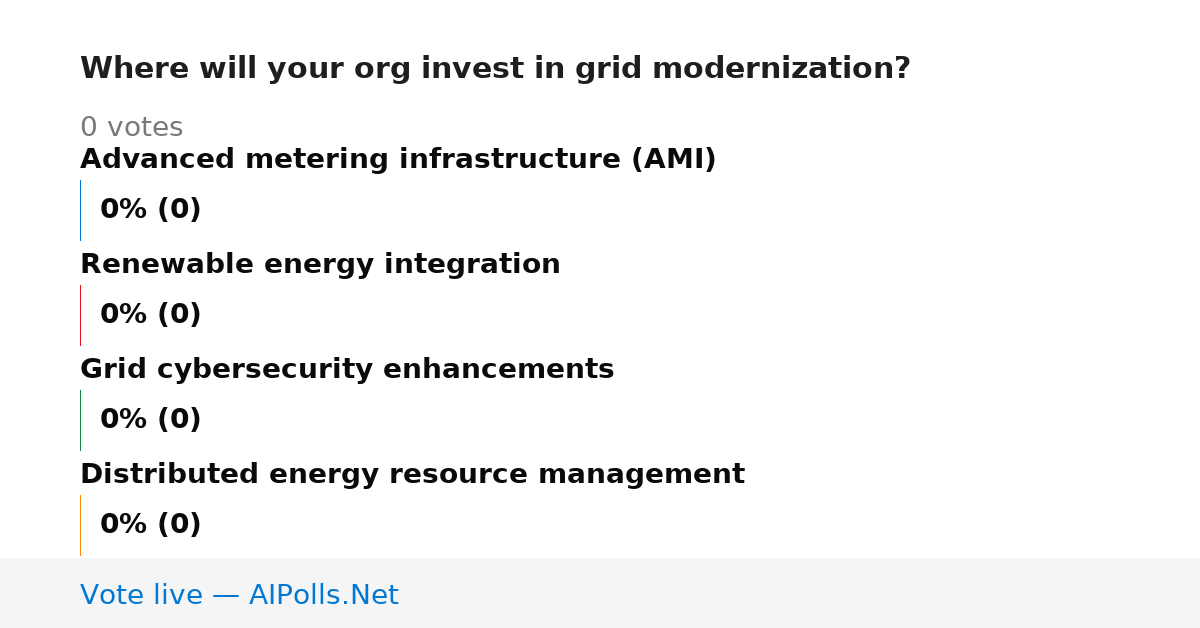 Where will your org invest in grid modernization?

0 votes

Advanced metering infrastructure (AMI)

0% (0)

Renewable energy integration

0% (0)

Grid cybersecurity enhancements

0% (0)

Distributed energy resource management

0% (0)

Vote live — AIPolls.Net